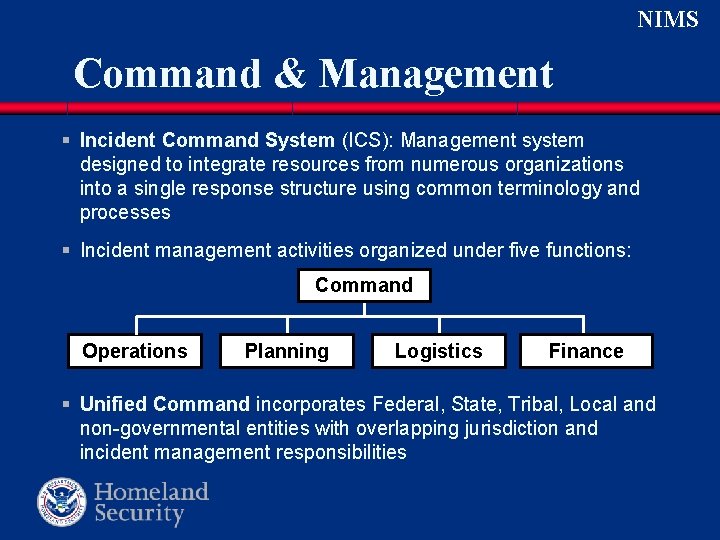 NIMS

Command & Management

▪ Incident Command System (ICS): Management system designed to integrate resources from numerous organizations into a single response structure using common terminology and processes

▪ Incident management activities organized under five functions:

Command

Operations

Planning

Logistics

Finance

▪ Unified Command incorporates Federal, State, Tribal, Local and non-governmental entities with overlapping jurisdiction and incident management responsibilities

Homeland Security